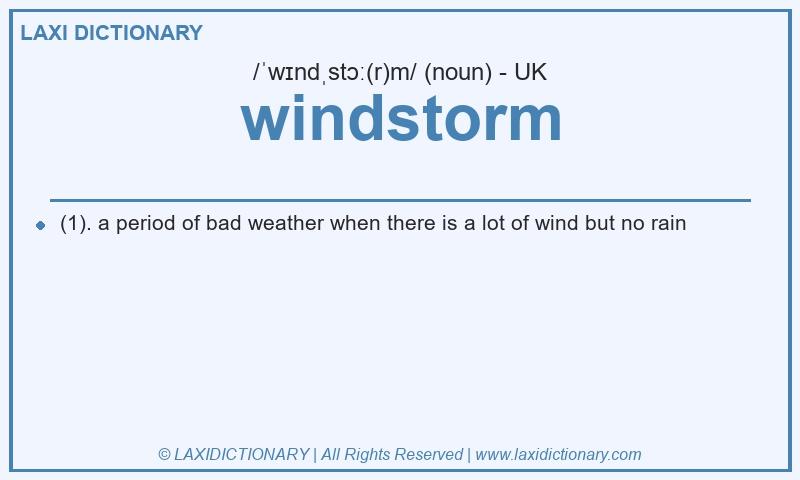 LAXI DICTIONARY

/ˈwɪndˌstɔː(r)m/ (noun) - UK

windstorm

(1). a period of bad weather when there is a lot of wind but no rain

© LAXIDICTIONARY | All Rights Reserved | www.laxidictionary.com